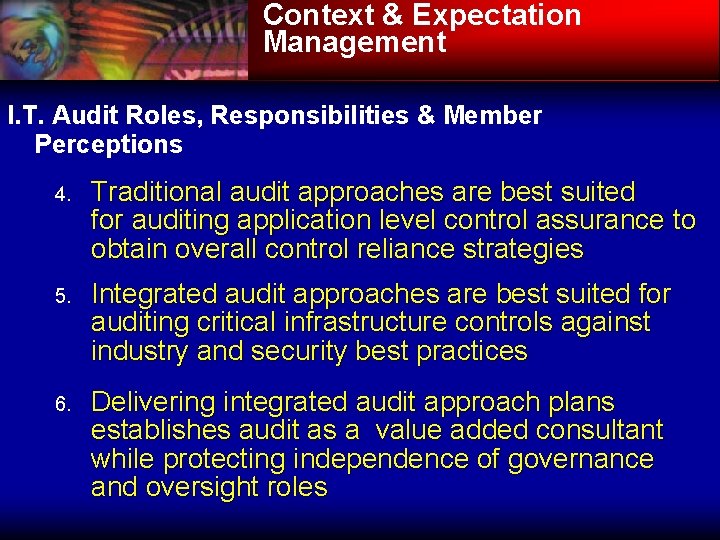 Context & Expectation Management

I.T. Audit Roles, Responsibilities & Member Perceptions

4. Traditional audit approaches are best suited for auditing application level control assurance to obtain overall control reliance strategies

5. Integrated audit approaches are best suited for auditing critical infrastructure controls against industry and security best practices

6. Delivering integrated audit approach plans establishes audit as a value added consultant while protecting independence of governance and oversight roles